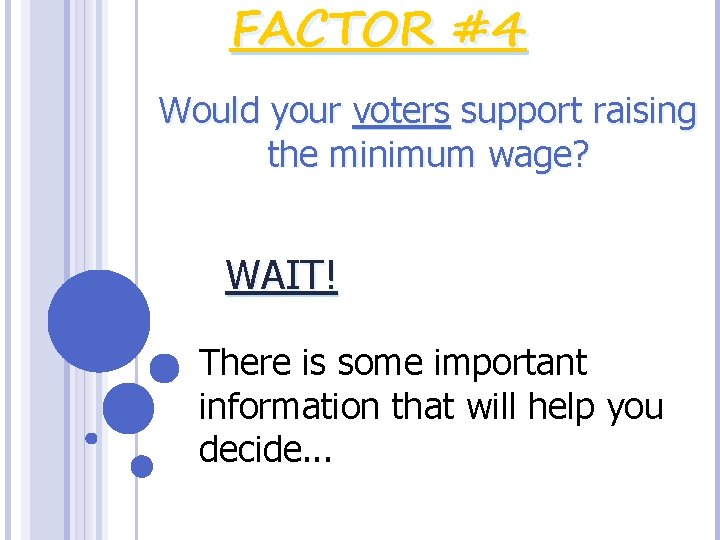 FACTOR #4

Would your voters support raising the minimum wage?

WAIT!

There is some important information that will help you decide...